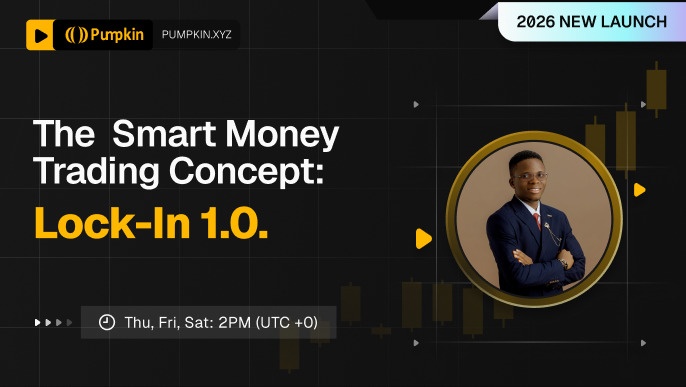 Pumpkin PUMPKIN.XYZ

2026 NEW LAUNCH

The Smart Money Trading Concept:

Lock-In 1.0.

Thu, Fri, Sat: 2PM (UTC +0)